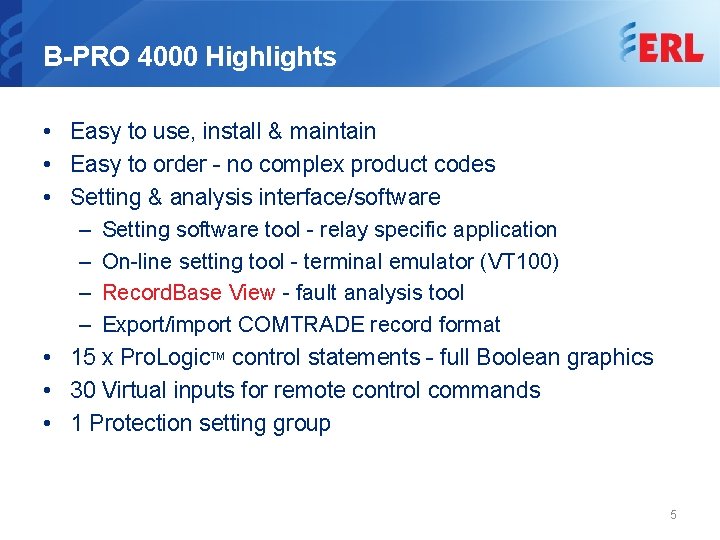 B-PRO 4000 Highlights

ERL

• Easy to use, install & maintain
• Easy to order - no complex product codes
• Setting & analysis interface/software
– Setting software tool - relay specific application
– On-line setting tool - terminal emulator (VT100)
– RecordBase View - fault analysis tool
– Export/import COMTRADE record format
• 15 x ProLogic™ control statements - full Boolean graphics
• 30 Virtual inputs for remote control commands
• 1 Protection setting group

5